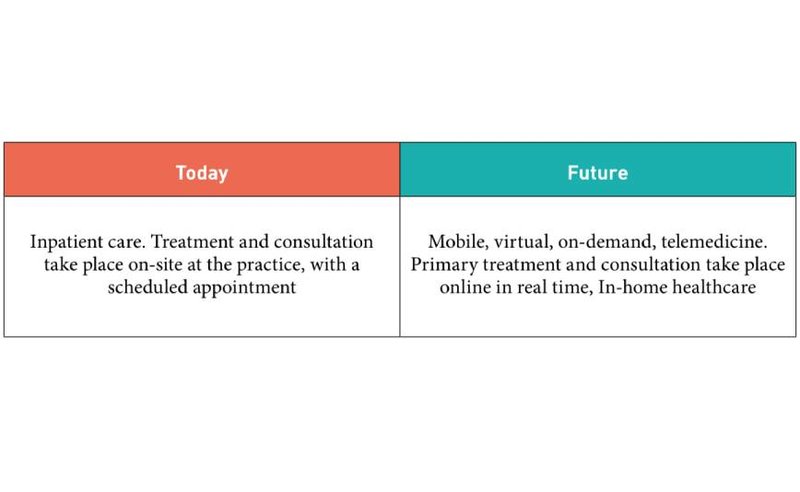 | Today | Future |
|---|---|
| Inpatient care. Treatment and consultation take place on-site at the practice, with a scheduled appointment | Mobile, virtual, on-demand, telemedicine. Primary treatment and consultation take place online in real time, In-home healthcare |